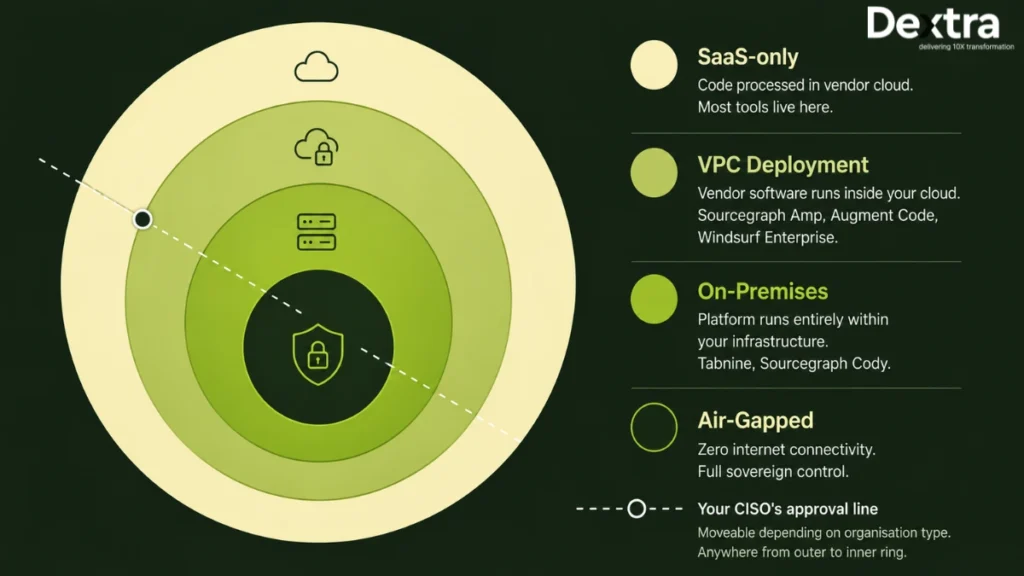 Dextra
delivering 10X transformation

SaaS-only
Code processed in vendor cloud. Most tools live here.

VPC Deployment
Vendor software runs inside your cloud. Sourcegraph Amp, Augment Code, Windsurf Enterprise.

On-Premises
Platform runs entirely within your infrastructure. Tabnine, Sourcegraph Cody.

Air-Gapped
Zero internet connectivity. Full sovereign control.

Your CISO's approval line
Moveable depending on organisation type. Anywhere from outer to inner ring.